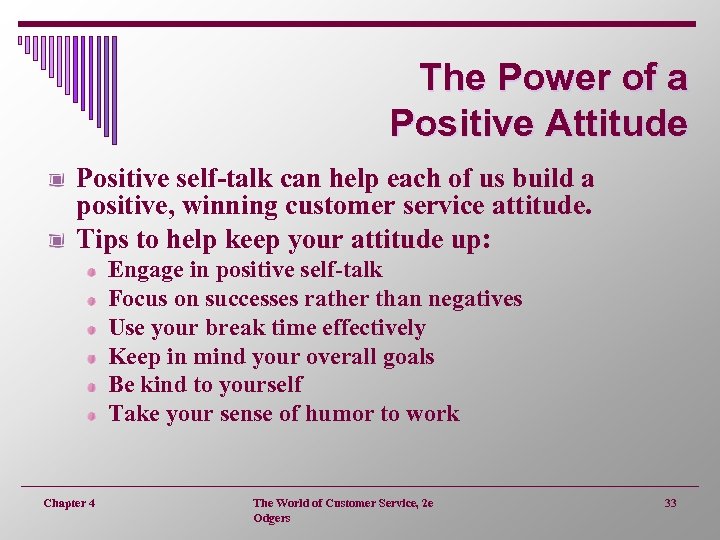 The Power of a Positive Attitude

Positive self-talk can help each of us build a positive, winning customer service attitude.

Tips to help keep your attitude up:

Engage in positive self-talk

Focus on successes rather than negatives

Use your break time effectively

Keep in mind your overall goals

Be kind to yourself

Take your sense of humor to work

Chapter 4

The World of Customer Service, 2e
Odgers

33